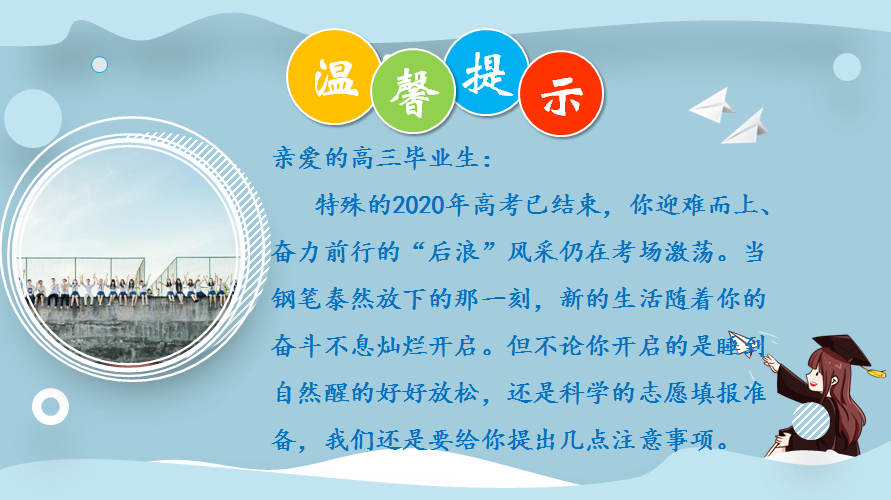 温馨提示

亲爱的高三毕业生：

特殊的2020年高考已结束，你迎难而上、奋力前行的“后浪”风采仍在考场激荡。当钢笔泰然放下的那一刻，新的生活随着你的奋斗不息灿烂开启。但不论你开启的是睡到自然醒的好好放松，还是科学的志愿填报准备，我们还是要给你提出几点注意事项。